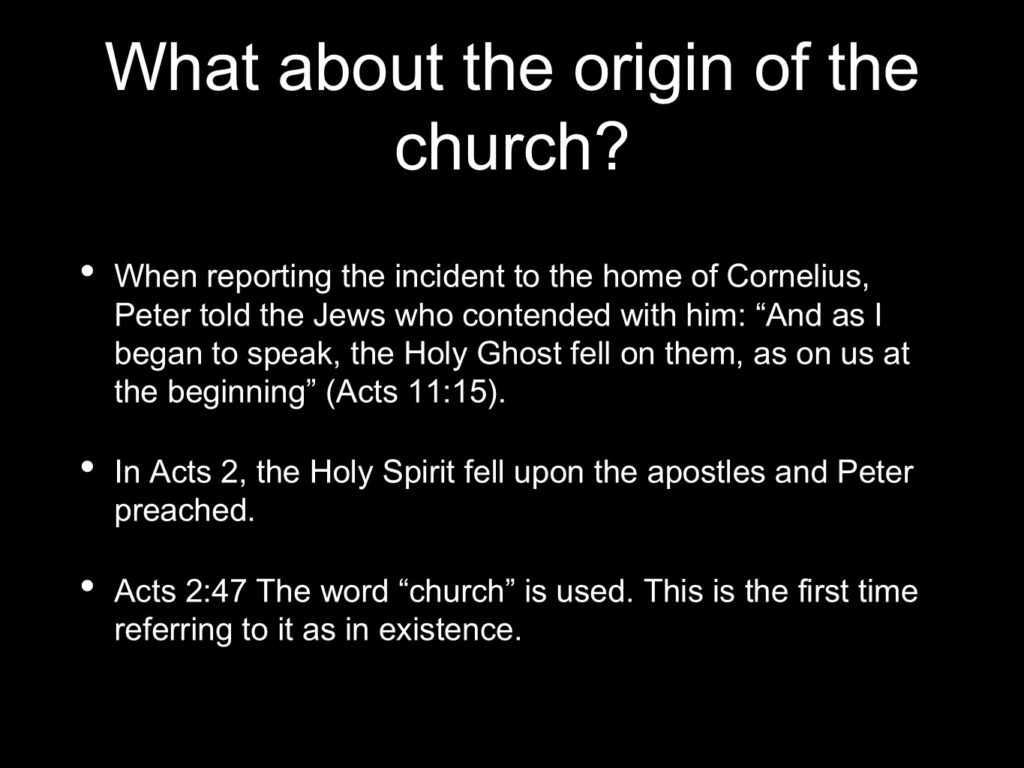 What about the origin of the church?

• When reporting the incident to the home of Cornelius, Peter told the Jews who contended with him: “And as I began to speak, the Holy Ghost fell on them, as on us at the beginning” (Acts 11:15).

• In Acts 2, the Holy Spirit fell upon the apostles and Peter preached.

• Acts 2:47 The word “church” is used. This is the first time referring to it as in existence.